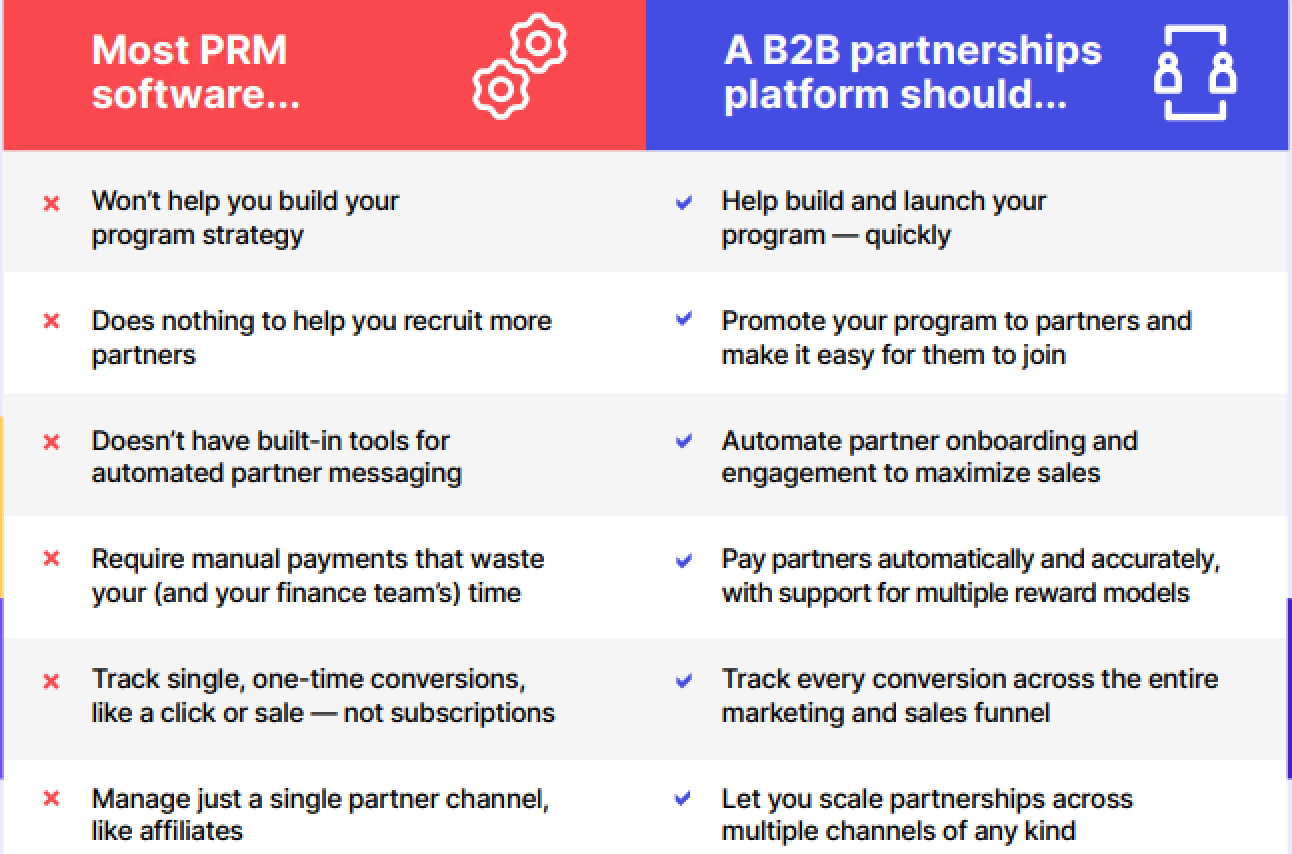 | Most PRM software... | A B2B partnerships platform should... |
|---|---|
| × Won't help you build your program strategy | ✓ Help build and launch your program — quickly |
| × Does nothing to help you recruit more partners | ✓ Promote your program to partners and make it easy for them to join |
| × Doesn't have built-in tools for automated partner messaging | ✓ Automate partner onboarding and engagement to maximize sales |
| × Require manual payments that waste your (and your finance team's) time | ✓ Pay partners automatically and accurately, with support for multiple reward models |
| × Track single, one-time conversions, like a click or sale — not subscriptions | ✓ Track every conversion across the entire marketing and sales funnel |
| × Manage just a single partner channel, like affiliates | ✓ Let you scale partnerships across multiple channels of any kind |